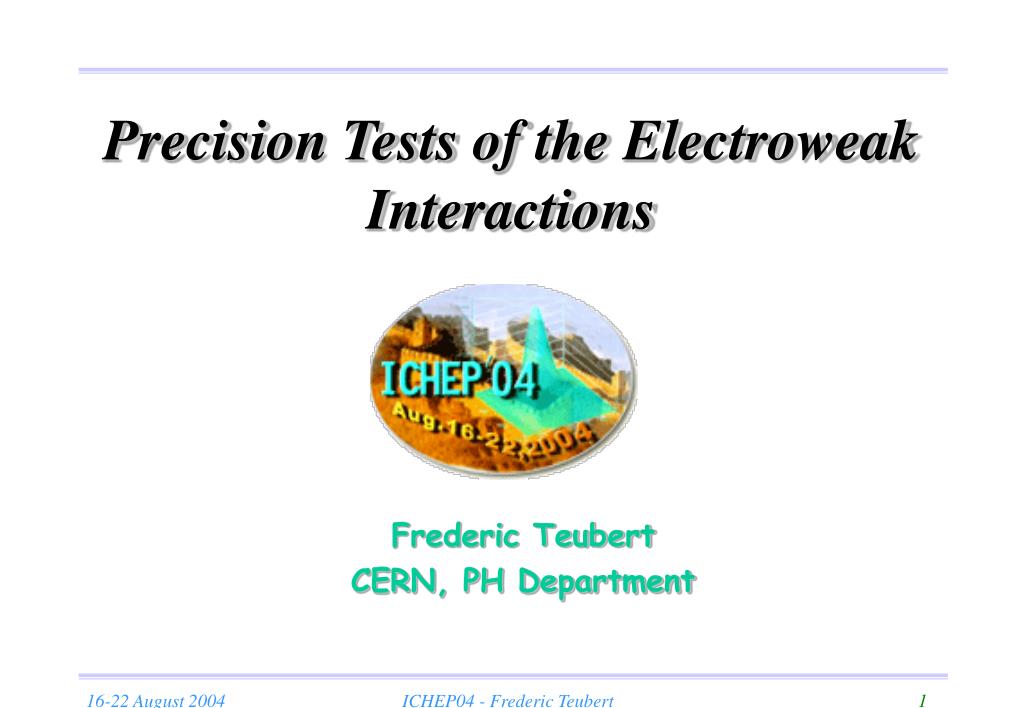 Precision Tests of the Electroweak Interactions

ICHEP'04
Aug.16-22,2004

Frederic Teubert
CERN, PH Department

16-22 August 2004 ICHEP04 - Frederic Teubert 1